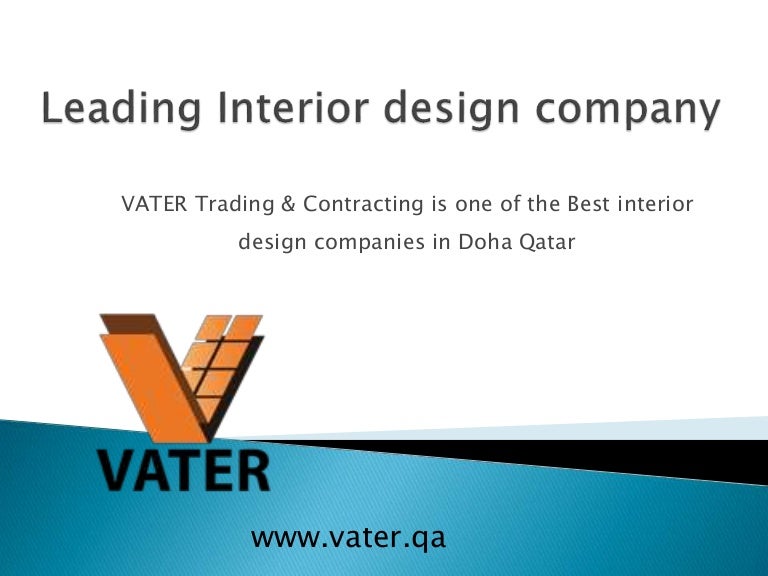 Leading Interior design company

VATER Trading & Contracting is one of the Best interior design companies in Doha Qatar

VATER

www.vater.qa